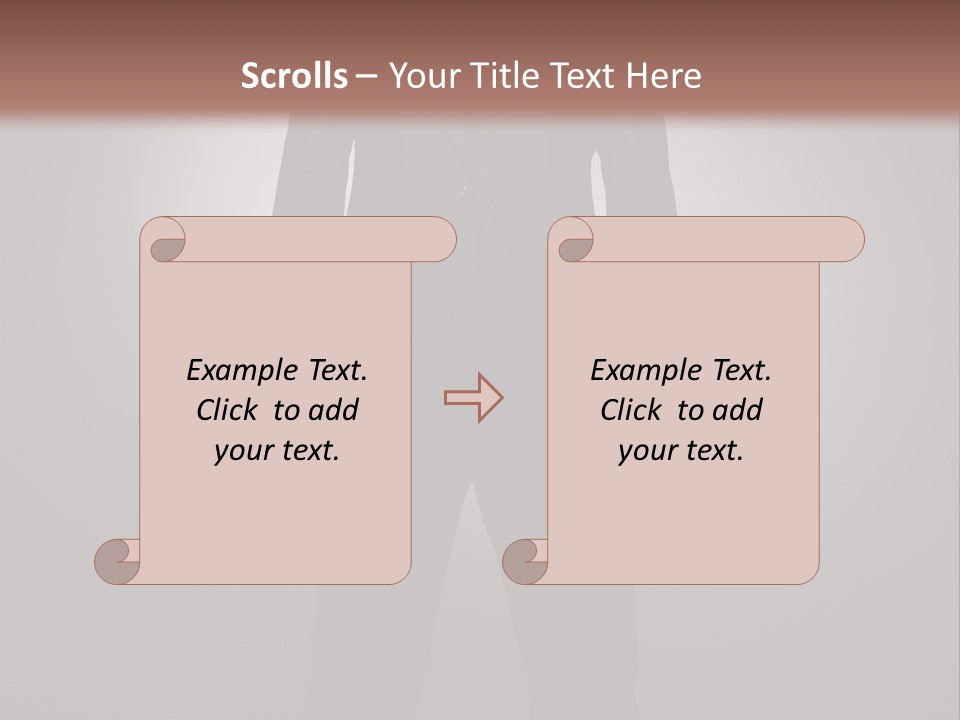 Scrolls – Your Title Text Here

Example Text. Click to add your text.

Example Text. Click to add your text.